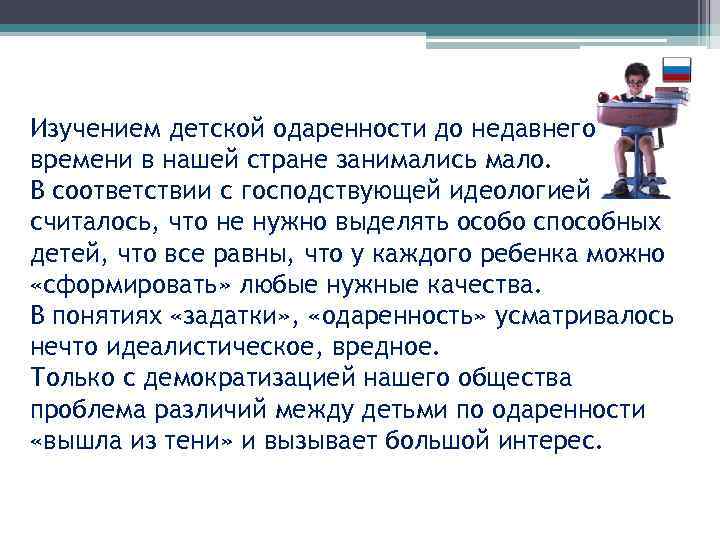 Изучением детской одаренности до недавнего времени в нашей стране занимались мало.
В соответствии с господствующей идеологией считалось, что не нужно выделять особо способных детей, что все равны, что у каждого ребенка можно «сформировать» любые нужные качества.
В понятиях «задатки», «одаренность» усматривалось нечто идеалистическое, вредное.
Только с демократизацией нашего общества проблема различий между детьми по одаренности «вышла из тени» и вызывает большой интерес.